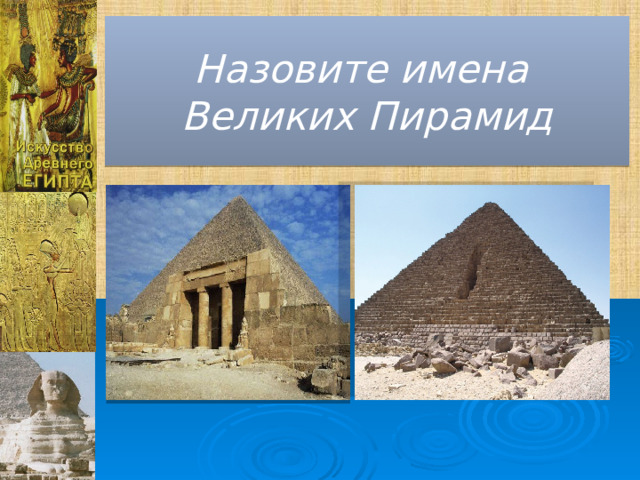 Искусство
Древнего
ЕГИПТА

Назовите имена
Великих Пирамид